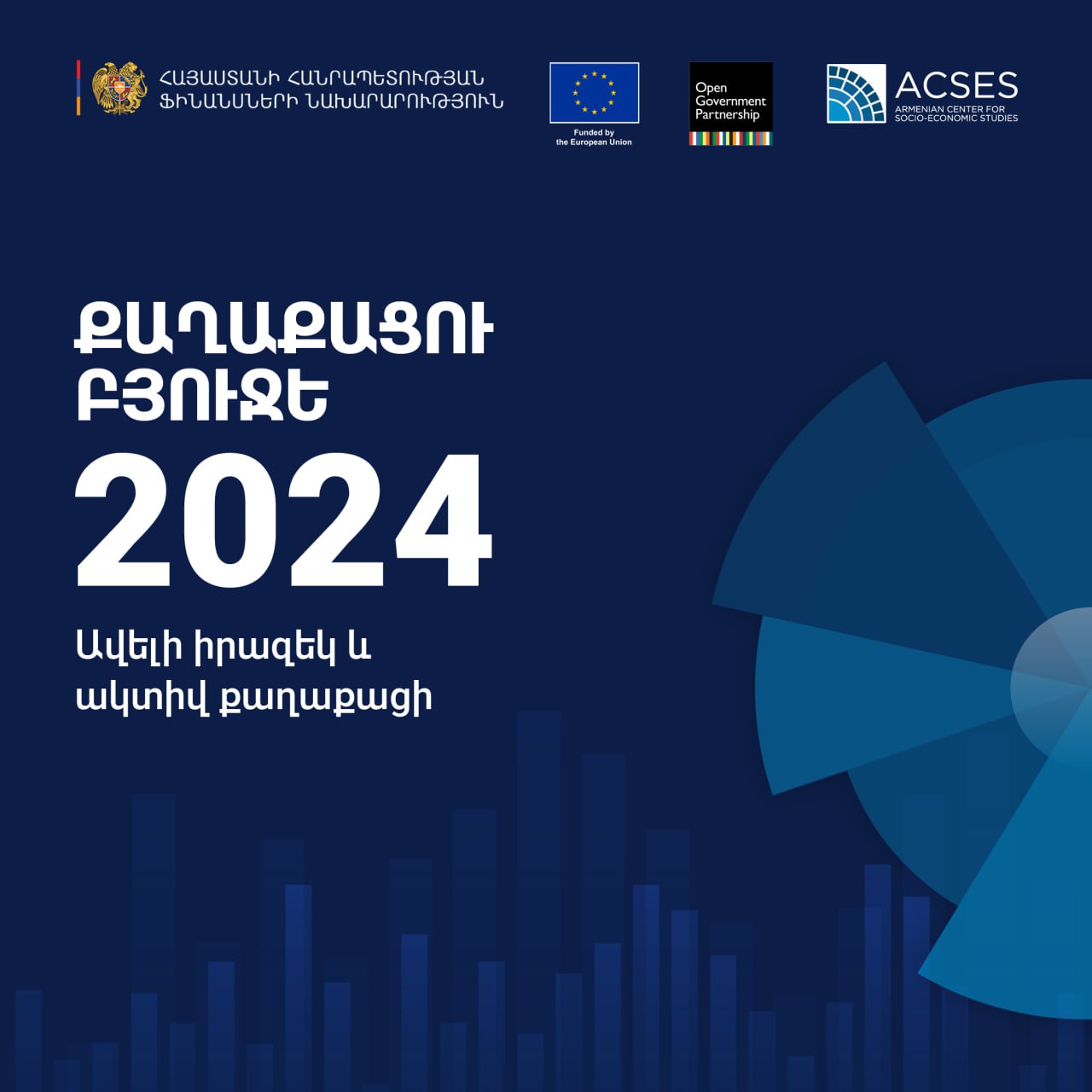 ՀԱՅԱՍՏԱՆԻ ՀԱՆՐԱՊԵՏՈՒԹՅԱՆ ՖԻՆԱՆՍՆԵՐԻ ՆԱԽԱՐԱՐՈՒԹՅՈՒՆ

Funded by the European Union

Open Government Partnership

ACSES
ARMENIAN CENTER FOR SOCIO-ECONOMIC STUDIES

ՔԱՂԱՔԱՑՈՒ ԲՅՈՒՋԵ
2024

Ավելի իրազեկ և ակտիվ քաղաքացի